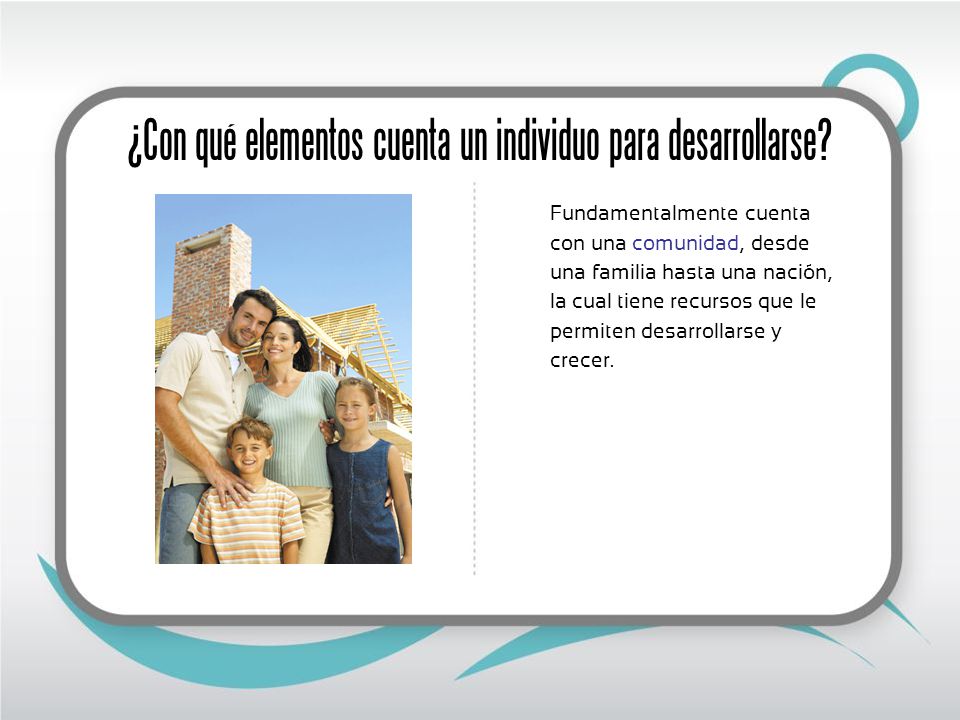 ¿Con qué elementos cuenta un individuo para desarrollarse?

Fundamentalmente cuenta con una comunidad, desde una familia hasta una nación, la cual tiene recursos que le permiten desarrollarse y crecer.